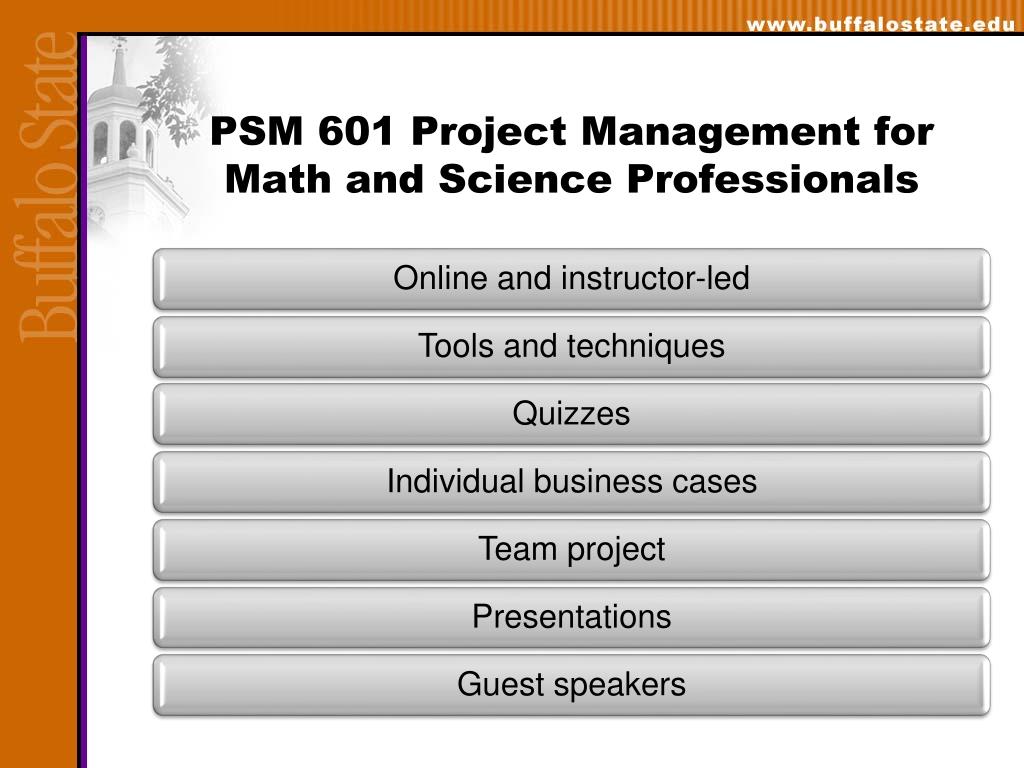 www.buffalostate.edu

Buffalo State

PSM 601 Project Management for Math and Science Professionals

Online and instructor-led

Tools and techniques

Quizzes

Individual business cases

Team project

Presentations

Guest speakers